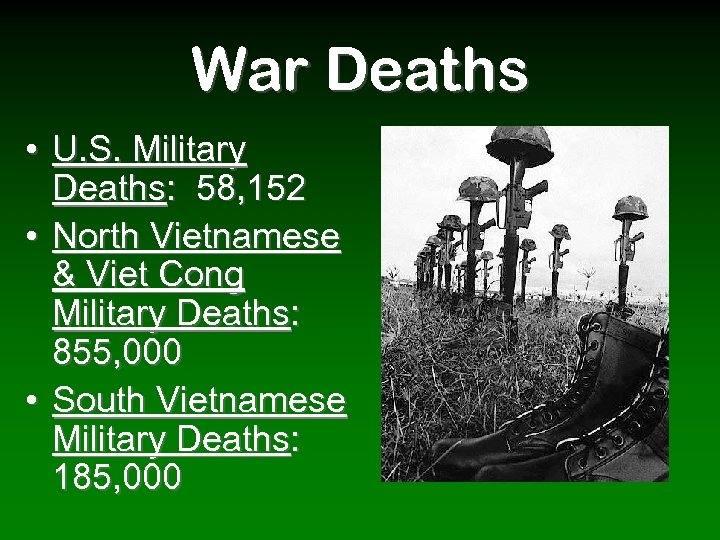 War Deaths

• U.S. Military Deaths: 58,152
• North Vietnamese & Viet Cong Military Deaths: 855,000
• South Vietnamese Military Deaths: 185,000